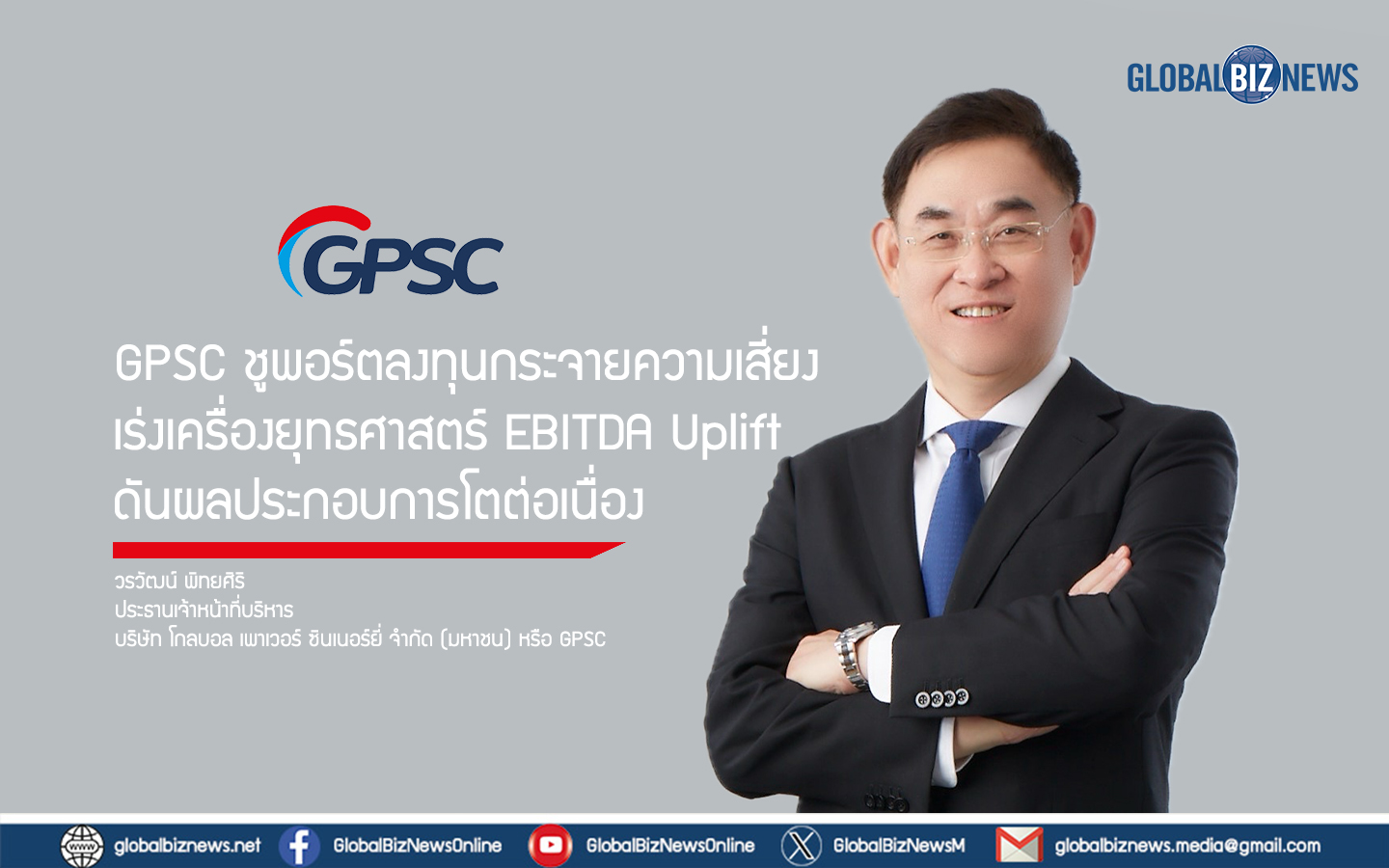 GLOBAL BIZ NEWS

GPSC

GPSC ชูพอร์ตลงทุนกระจายความเสี่ยง เร่งเครื่องยุทธศาสตร์ EBITDA Uplift ดันผลประกอบการโตต่อเนื่อง

วรวัฒน์ พิทยศิริ
ประธานเจ้าหน้าที่บริหาร
บริษัท โกลบอล เพาเวอร์ ซินเนอร์ยี่ จำกัด (มหาชน) หรือ GPSC

globalbiznews.net GlobalBizNewsOnline GlobalBizNewsOnline GlobalBizNewsM globalbiznews.media@gmail.com